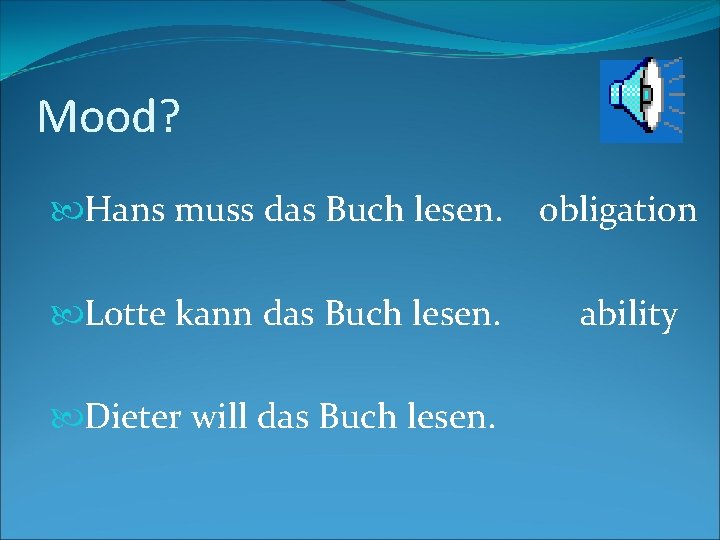 Mood?

Hans muss das Buch lesen. obligation

Lotte kann das Buch lesen. ability

Dieter will das Buch lesen.